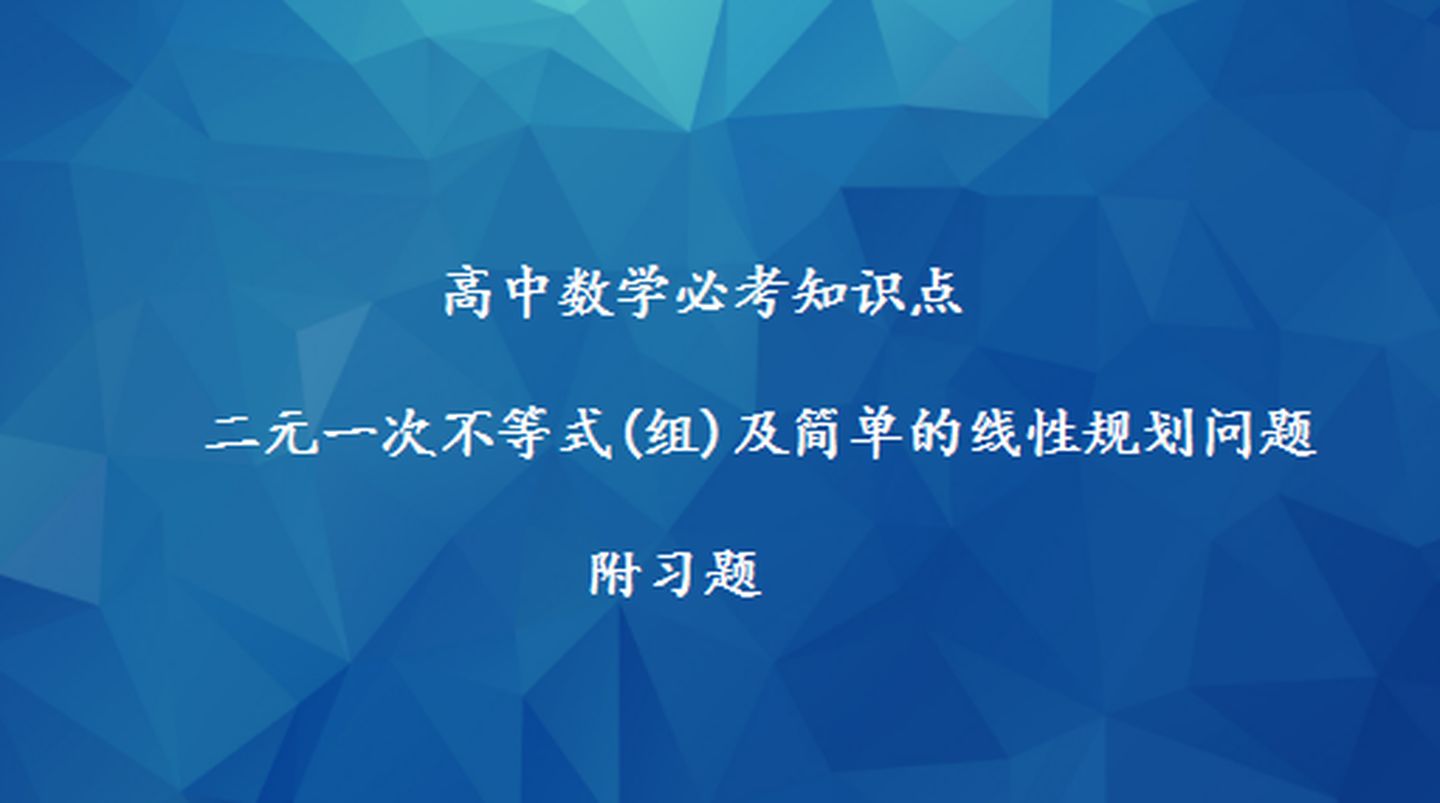 高中数学必考知识点

二元一次不等式(组)及简单的线性规划问题

附习题